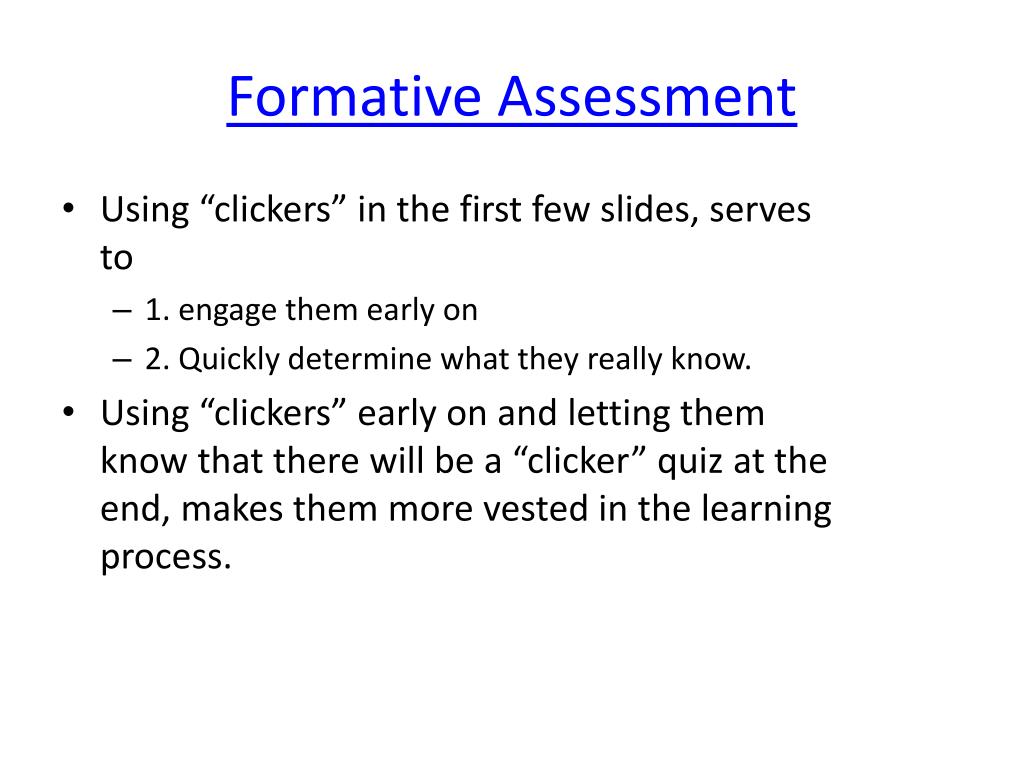 Formative Assessment

• Using “clickers” in the first few slides, serves to
– 1. engage them early on
– 2. Quickly determine what they really know.
• Using “clickers” early on and letting them know that there will be a “clicker” quiz at the end, makes them more vested in the learning process.